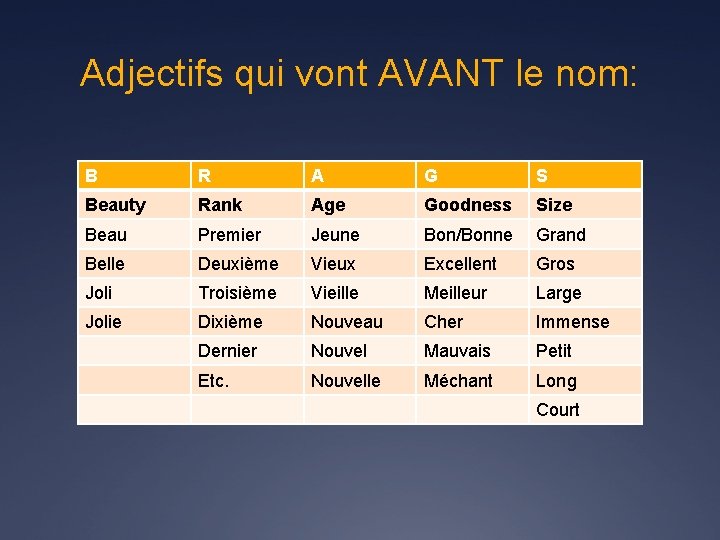 Adjectifs qui vont AVANT le nom:

| B | R | A | G | S |
|---|---|---|---|---|
| Beauty | Rank | Age | Goodness | Size |
| Beau | Premier | Jeune | Bon/Bonne | Grand |
| Belle | Deuxième | Vieux | Excellent | Gros |
| Joli | Troisième | Vieille | Meilleur | Large |
| Jolie | Dixième | Nouveau | Cher | Immense |
| | Dernier | Nouvel | Mauvais | Petit |
| | Etc. | Nouvelle | Méchant | Long |
| | | | | Court |